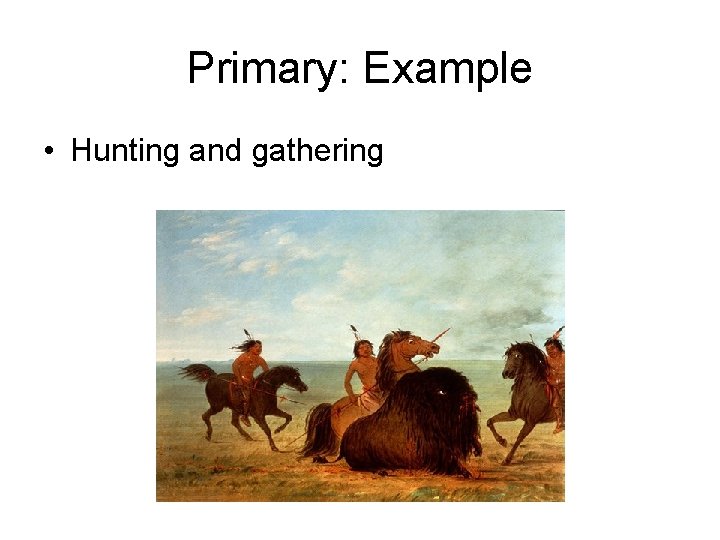 Primary: Example

• Hunting and gathering